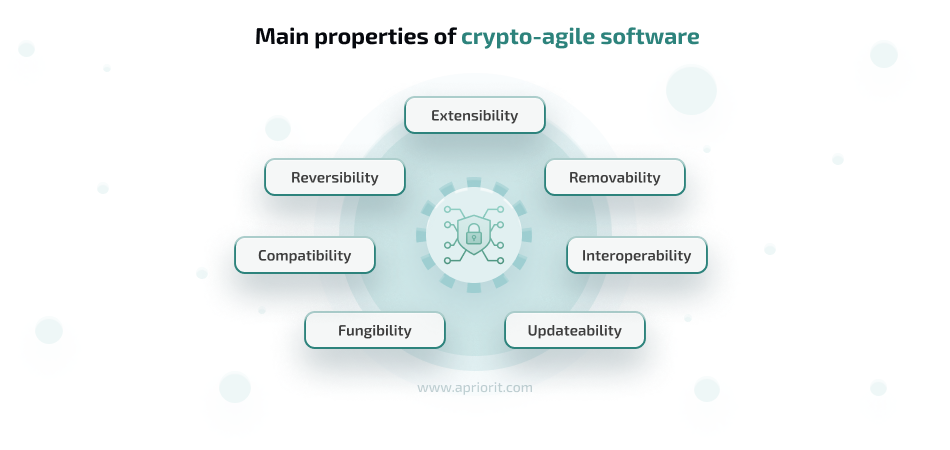 Main properties of crypto-agile software

Extensibility

Reversibility

Removability

Compatibility

Interoperability

Fungibility

Updateability

www.apriorit.com